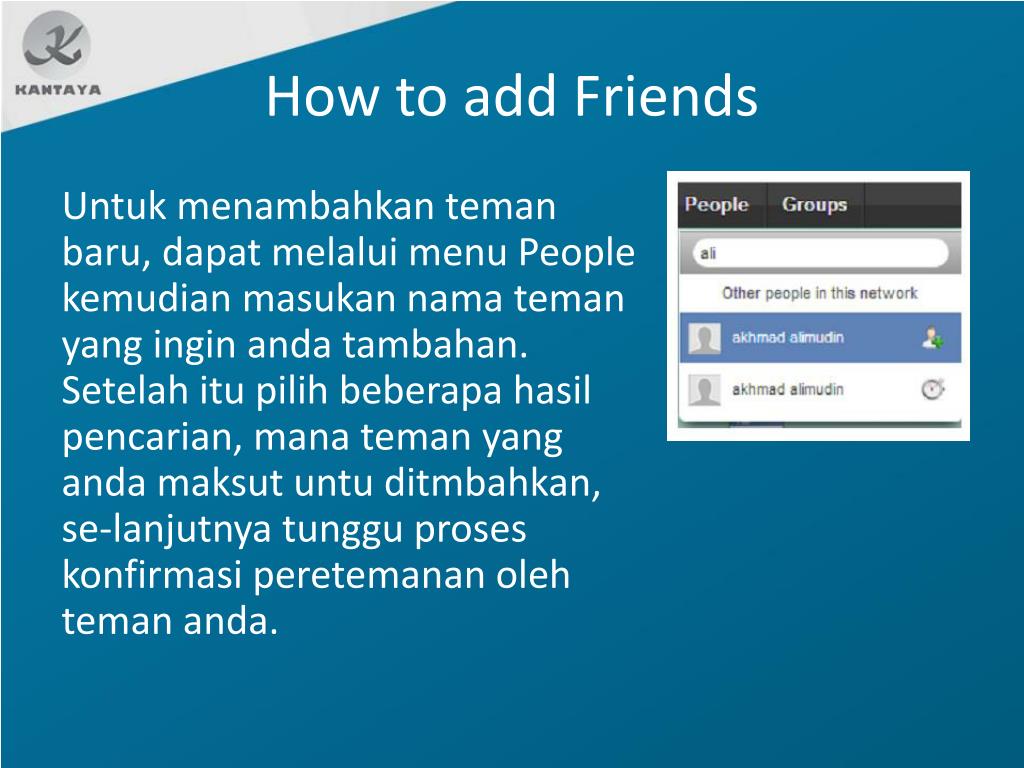 KANTAYA

How to add Friends

Untuk menambahkan teman baru, dapat melalui menu People kemudian masukan nama teman yang ingin anda tambahan. Setelah itu pilih beberapa hasil pencarian, mana teman yang anda maksut untu ditmbahkan, se-lanjutnya tunggu proses konfirmasi peretemanan oleh teman anda.

People Groups

ali

Other people in this network

akhmad alimudin

akhmad alimudin